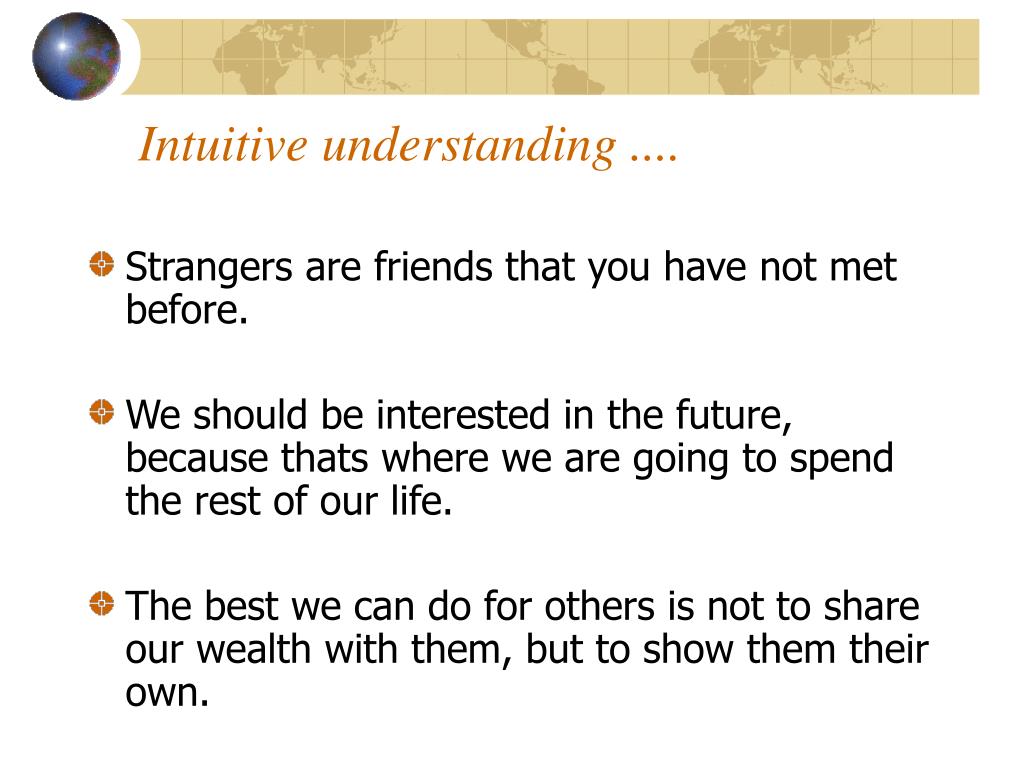 Intuitive understanding ....

Strangers are friends that you have not met before.

We should be interested in the future, because thats where we are going to spend the rest of our life.

The best we can do for others is not to share our wealth with them, but to show them their own.